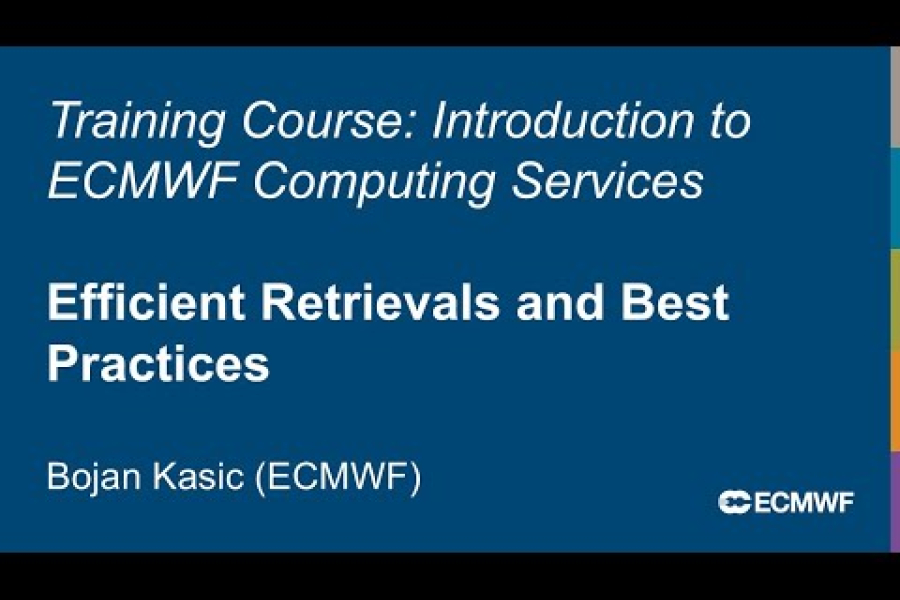 Training Course: Introduction to ECMWF Computing Services

Efficient Retrievals and Best Practices

Bojan Kasic (ECMWF)

ECMWF